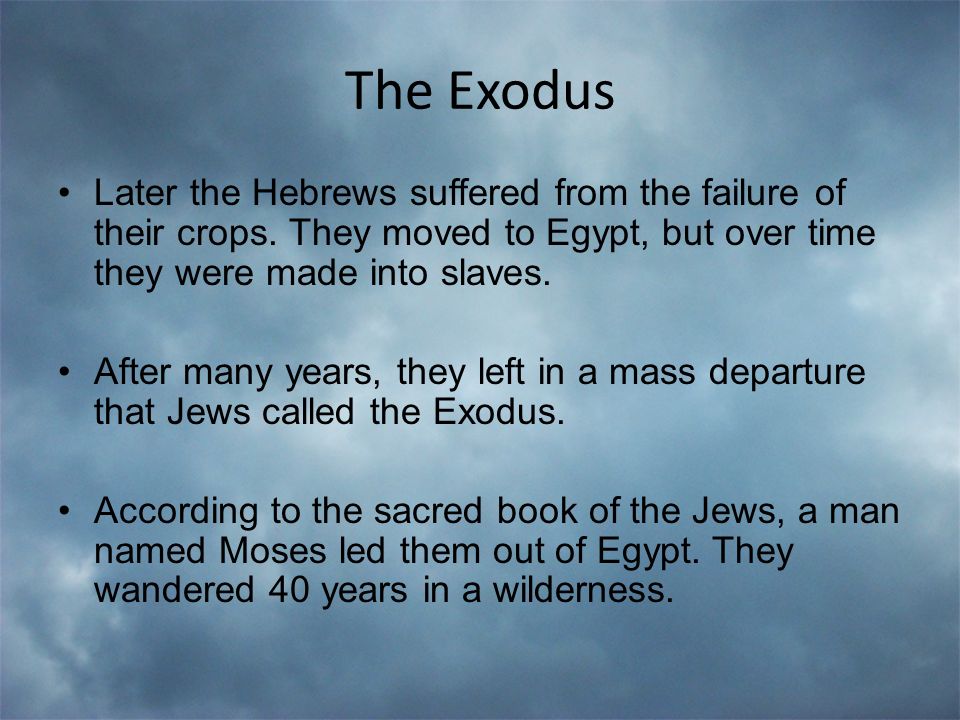 The Exodus

• Later the Hebrews suffered from the failure of their crops. They moved to Egypt, but over time they were made into slaves.

• After many years, they left in a mass departure that Jews called the Exodus.

• According to the sacred book of the Jews, a man named Moses led them out of Egypt. They wandered 40 years in a wilderness.